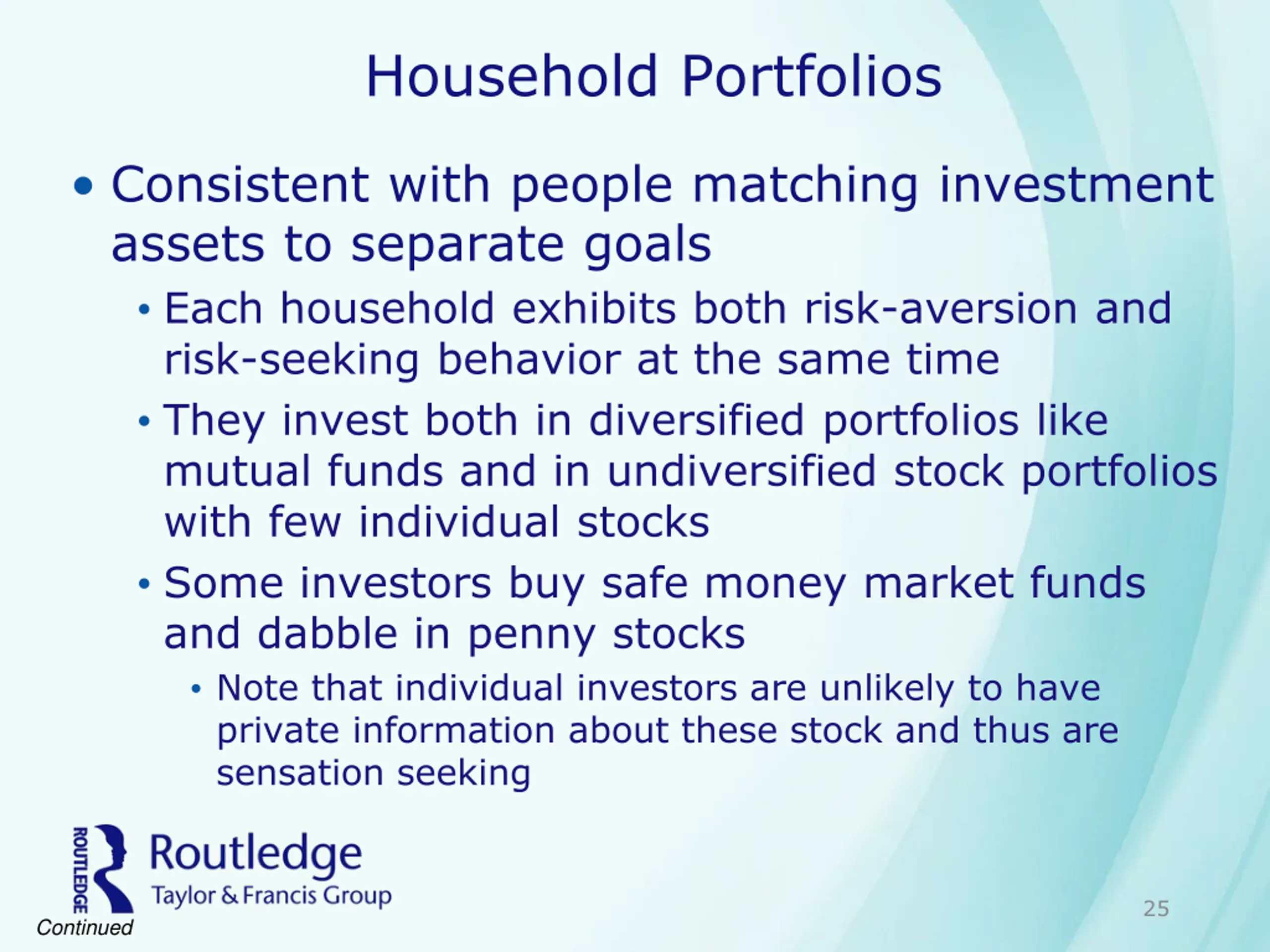 Household Portfolios

• Consistent with people matching investment assets to separate goals

• Each household exhibits both risk-aversion and risk-seeking behavior at the same time

• They invest both in diversified portfolios like mutual funds and in undiversified stock portfolios with few individual stocks

• Some investors buy safe money market funds and dabble in penny stocks

• Note that individual investors are unlikely to have private information about these stock and thus are sensation seeking

ROUTLEDGE
Routledge
Taylor & Francis Group

Continued

25